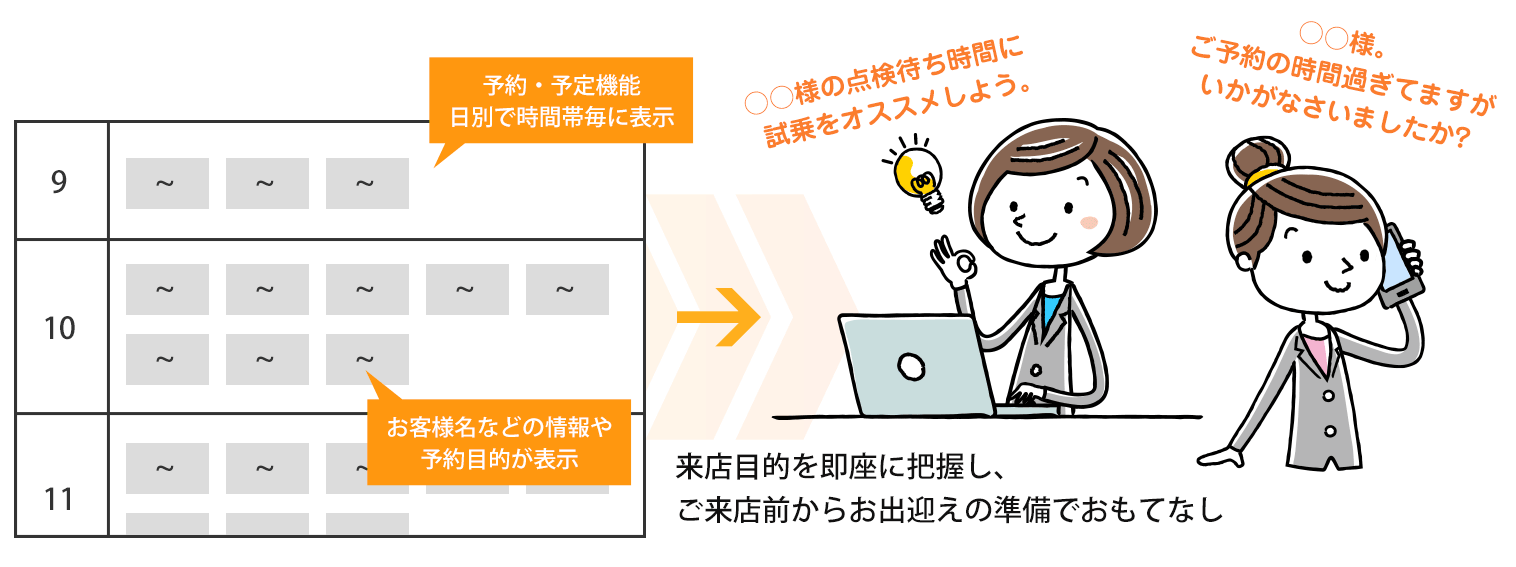 予約・予定機能
日別で時間帯毎に表示

| 9 | ～ ～ ～ |
|---|---|
| 10 | ～ ～ ～ ～ ～ ～ ～ ～ |
| 11 | ～ ～ ～ |

お客様名などの情報や
予約目的が表示

○○様の点検待ち時間に
試乗をオススメしよう。

○○様。
ご予約の時間過ぎてますが
いかがなさいましたか?

来店目的を即座に把握し、
ご来店前からお出迎えの準備でおもてなし